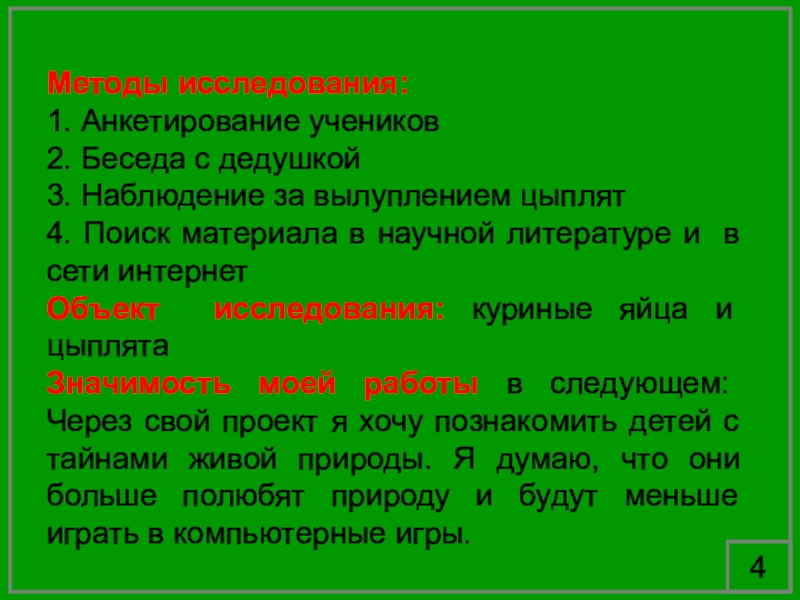 Методы исследования:
1. Анкетирование учеников
2. Беседа с дедушкой
3. Наблюдение за вылуплением цыплят
4. Поиск материала в научной литературе и в сети интернет
Объект исследования: куриные яйца и цыплята
Значимость моей работы в следующем: Через свой проект я хочу познакомить детей с тайнами живой природы. Я думаю, что они больше полюбят природу и будут меньше играть в компьютерные игры.

4